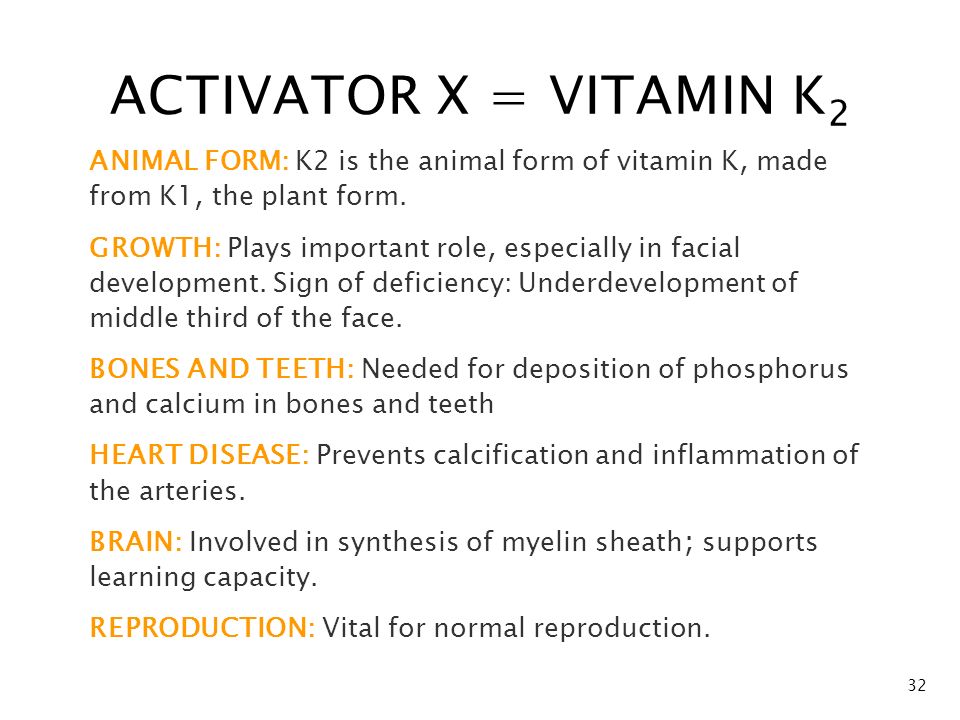 ACTIVATOR X = VITAMIN $K_2$

ANIMAL FORM: K2 is the animal form of vitamin K, made from K1, the plant form.

GROWTH: Plays important role, especially in facial development. Sign of deficiency: Underdevelopment of middle third of the face.

BONES AND TEETH: Needed for deposition of phosphorus and calcium in bones and teeth

HEART DISEASE: Prevents calcification and inflammation of the arteries.

BRAIN: Involved in synthesis of myelin sheath; supports learning capacity.

REPRODUCTION: Vital for normal reproduction.

32